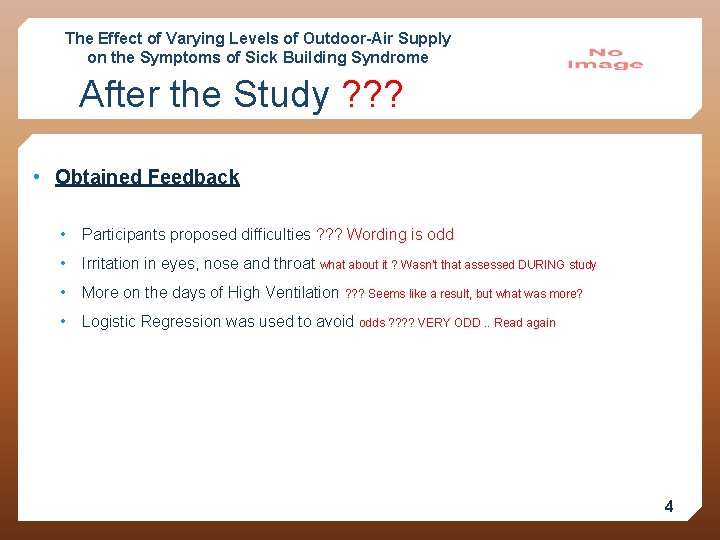 The Effect of Varying Levels of Outdoor-Air Supply on the Symptoms of Sick Building Syndrome

No Image

After the Study ???

• Obtained Feedback

• Participants proposed difficulties ??? Wording is odd
• Irritation in eyes, nose and throat what about it ? Wasn't that assessed DURING study
• More on the days of High Ventilation ??? Seems like a result, but what was more?
• Logistic Regression was used to avoid odds ???? VERY ODD .. Read again

4